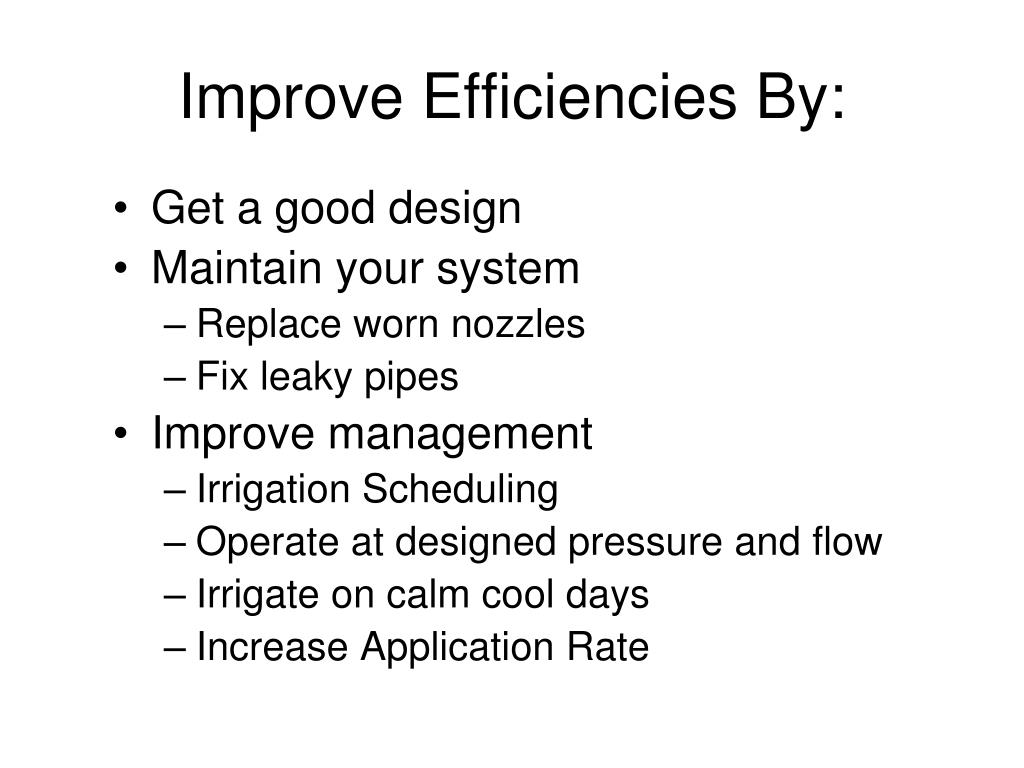 Improve Efficiencies By:

• Get a good design
• Maintain your system
  – Replace worn nozzles
  – Fix leaky pipes
• Improve management
  – Irrigation Scheduling
  – Operate at designed pressure and flow
  – Irrigate on calm cool days
  – Increase Application Rate